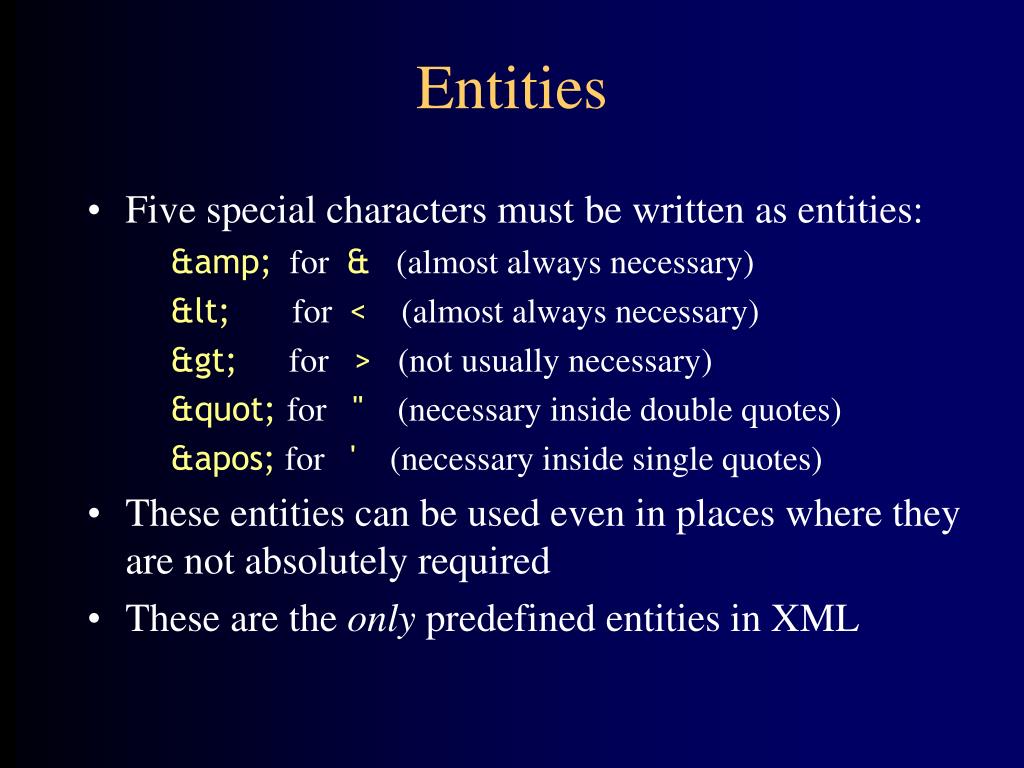 Entities

• Five special characters must be written as entities:

&amp; for & (almost always necessary)

&lt; for < (almost always necessary)

&gt; for > (not usually necessary)

&quot; for " (necessary inside double quotes)

&apos; for ' (necessary inside single quotes)

• These entities can be used even in places where they are not absolutely required

• These are the only predefined entities in XML